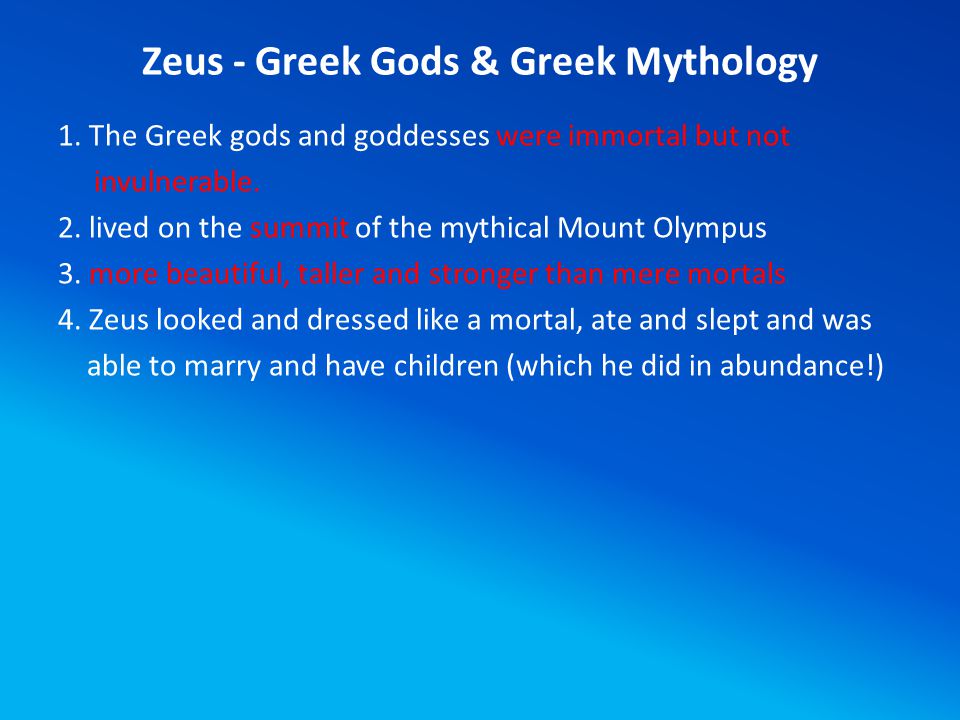 Zeus - Greek Gods & Greek Mythology

1. The Greek gods and goddesses were immortal but not invulnerable.

2. lived on the summit of the mythical Mount Olympus

3. more beautiful, taller and stronger than mere mortals

4. Zeus looked and dressed like a mortal, ate and slept and was able to marry and have children (which he did in abundance!)